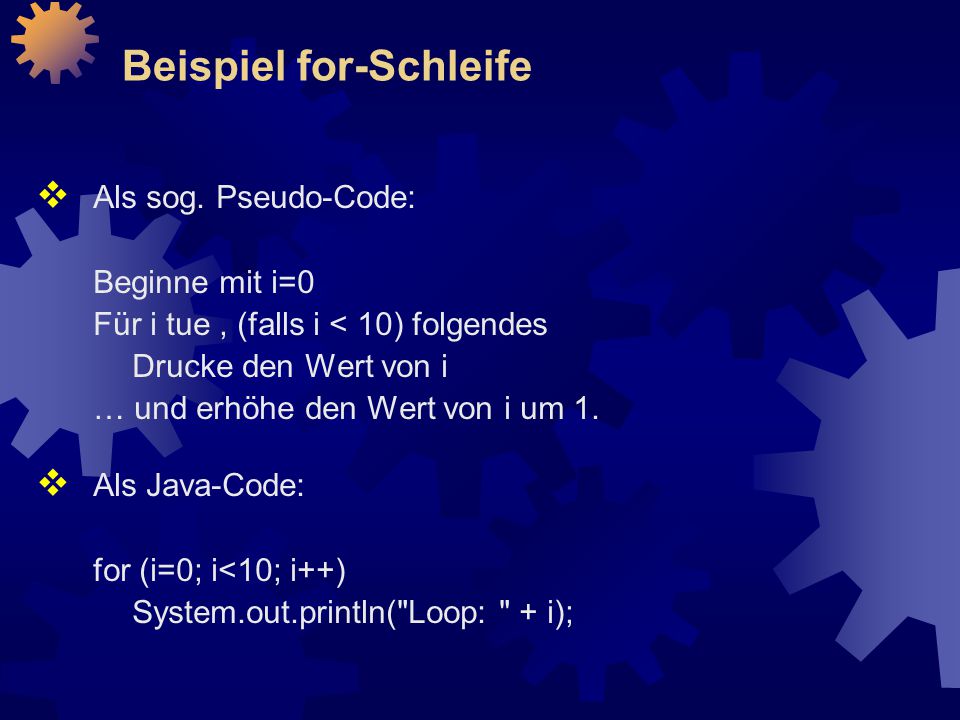 Beispiel for-Schleife

❖ Als sog. Pseudo-Code:

Beginne mit i=0
Für i tue , (falls i < 10) folgendes
Drucke den Wert von i
… und erhöhe den Wert von i um 1.

❖ Als Java-Code:

for (i=0; i<10; i++)
System.out.println("Loop: " + i);